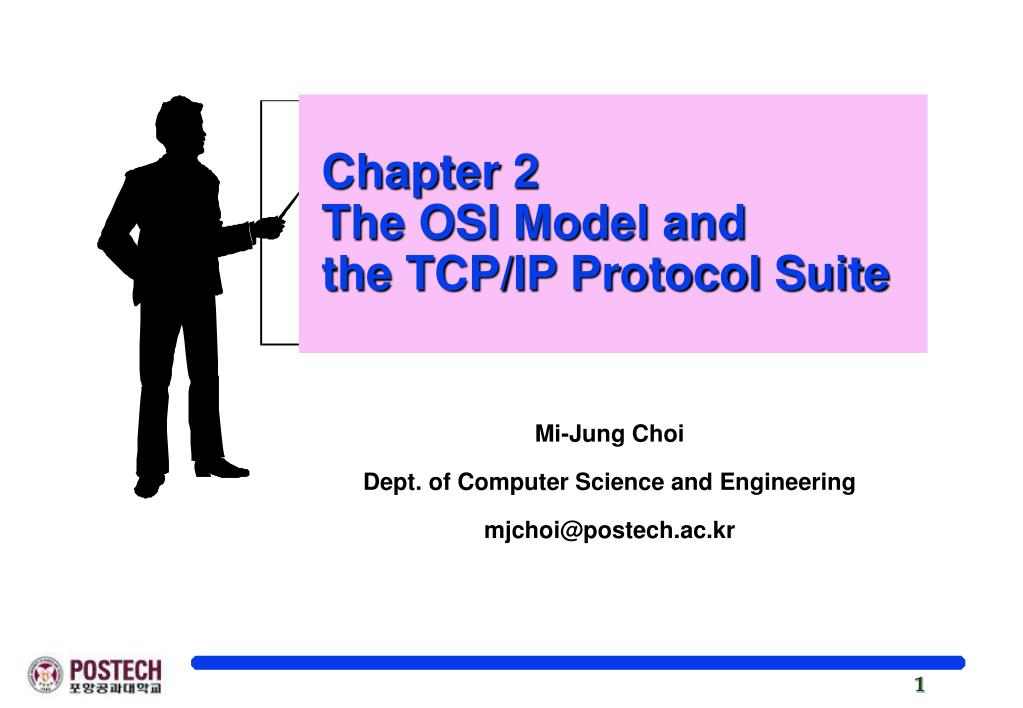 Chapter 2
The OSI Model and the TCP/IP Protocol Suite

Mi-Jung Choi

Dept. of Computer Science and Engineering

mjchoi@postech.ac.kr

POSTECH
포항공과대학교

1